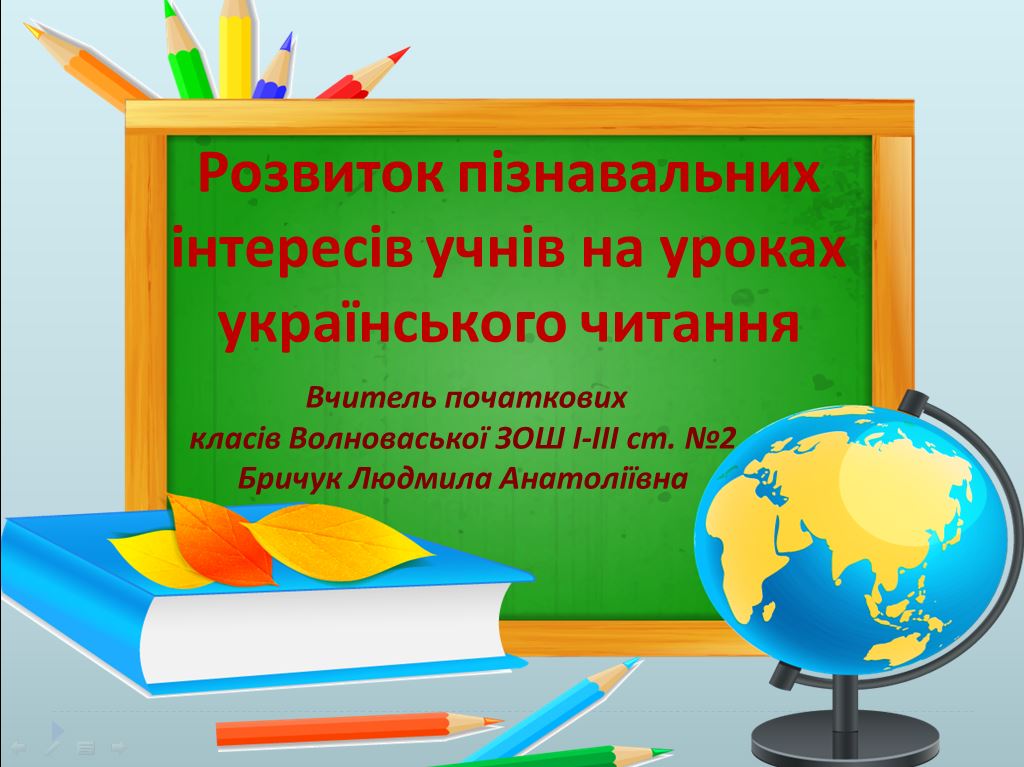 Розвиток пізнавальних інтересів учнів на уроках українського читання

Вчитель початкових класів Волноваської ЗОШ І-ІІІ ст. №2 Бричук Людмила Анатоліївна